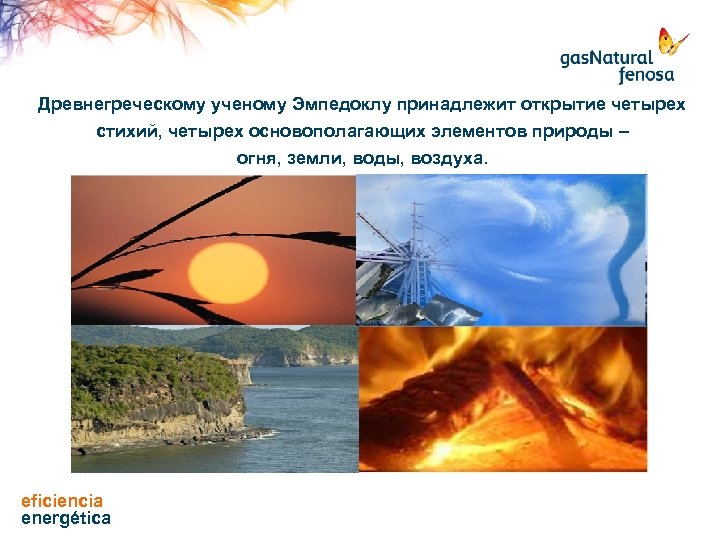 gasNatural fenosa

Древнегреческому ученому Эмпедоклу принадлежит открытие четырех стихий, четырех основополагающих элементов природы – огня, земли, воды, воздуха.

eficiencia energética